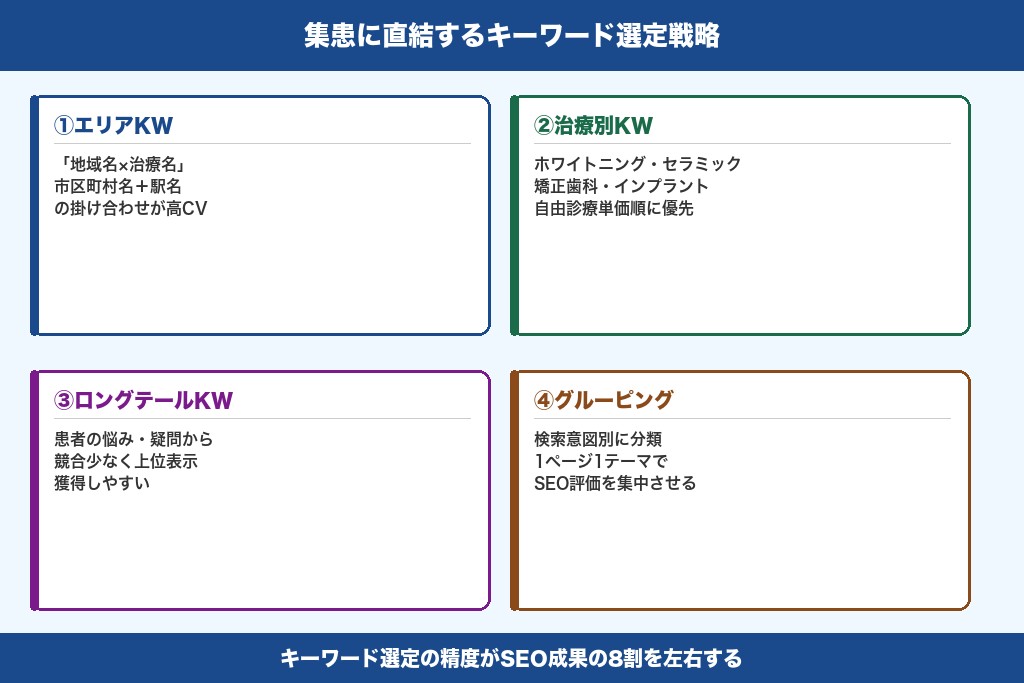 集患に直結するキーワード選定戦略

①エリアKW

「地域名×治療名」
市区町村名＋駅名
の掛け合わせが高CV

②治療別KW

ホワイトニング・セラミック
矯正歯科・インプラント
自由診療単価順に優先

③ロングテールKW

患者の悩み・疑問から
競合少なく上位表示
獲得しやすい

④グルーピング

検索意図別に分類
1ページ1テーマで
SEO評価を集中させる

キーワード選定の精度がSEO成果の8割を左右する